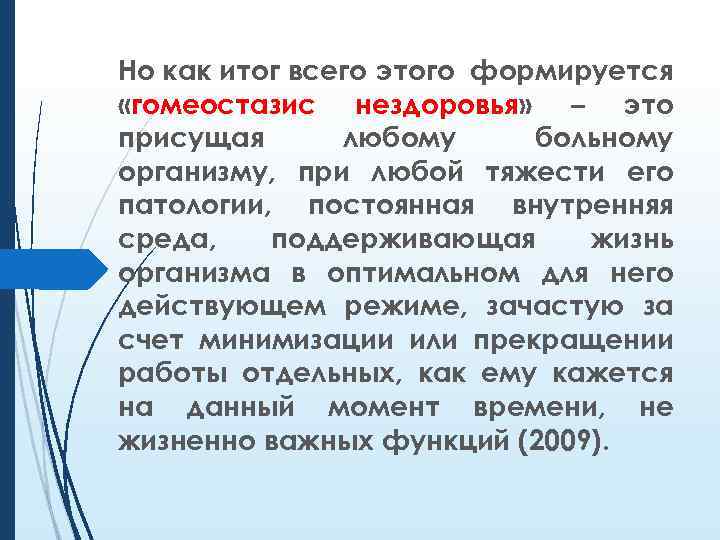 Но как итог всего этого формируется «гомеостазис нездоровья» – это присущая любому больному организму, при любой тяжести его патологии, постоянная внутренняя среда, поддерживающая жизнь организма в оптимальном для него действующем режиме, зачастую за счет минимизации или прекращении работы отдельных, как ему кажется на данный момент времени, не жизненно важных функций (2009).